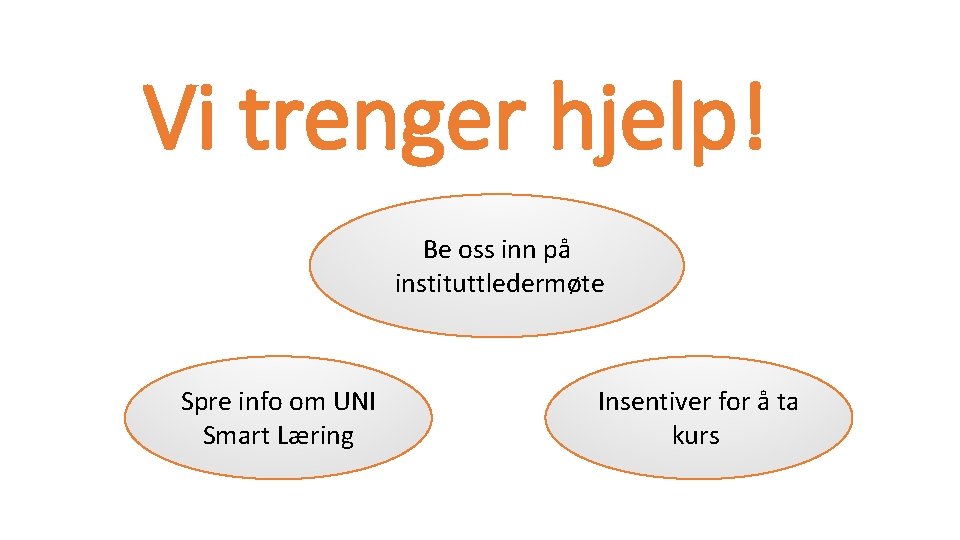 Vi trenger hjelp!

Be oss inn på instituttledermøte

Spre info om UNI Smart Læring

Insentiver for å ta kurs